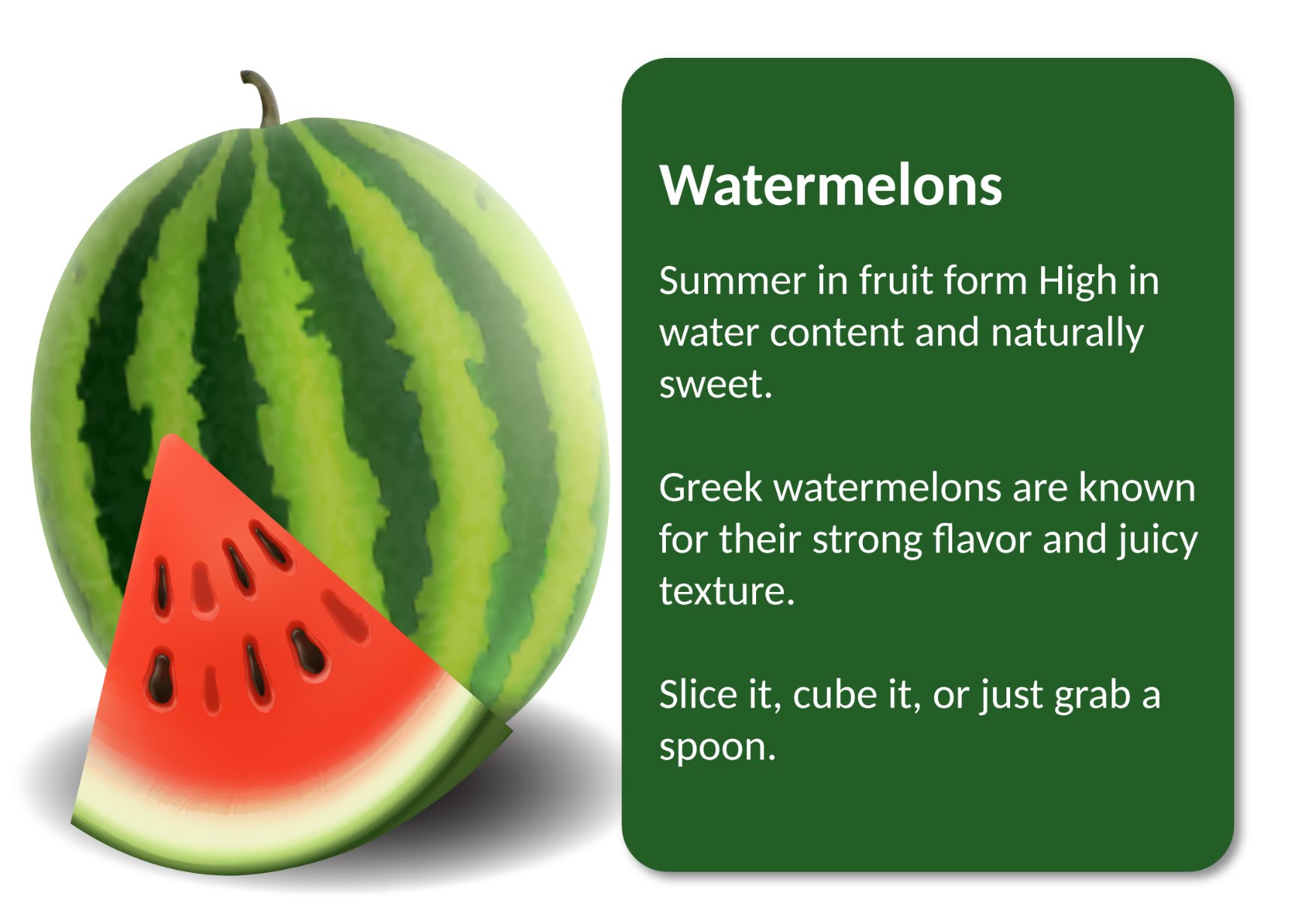 Watermelons

Summer in fruit form High in water content and naturally sweet.

Greek watermelons are known for their strong flavor and juicy texture.

Slice it, cube it, or just grab a spoon.